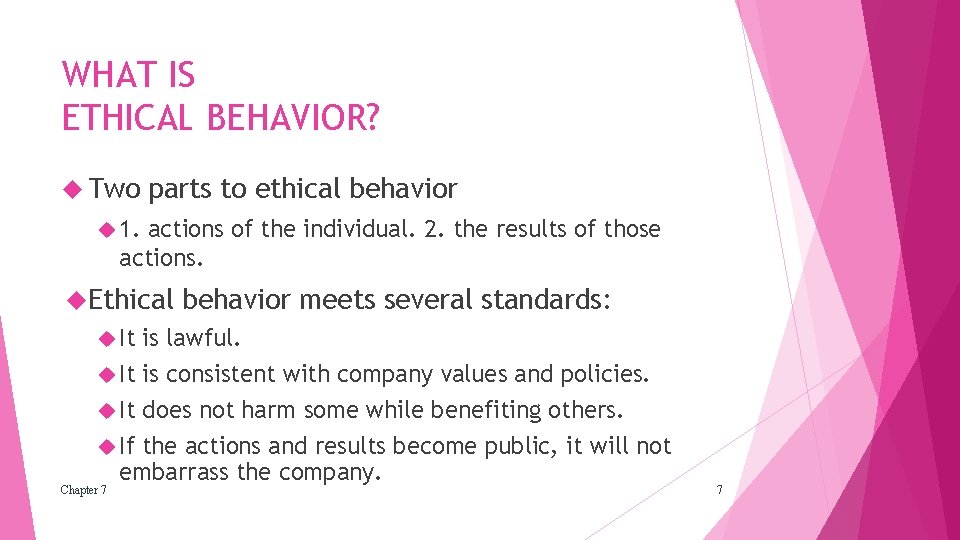 WHAT IS
ETHICAL BEHAVIOR?

Two parts to ethical behavior

1. actions of the individual. 2. the results of those actions.

Ethical behavior meets several standards:

It is lawful.

It is consistent with company values and policies.

It does not harm some while benefiting others.

If the actions and results become public, it will not embarrass the company.

Chapter 7

7